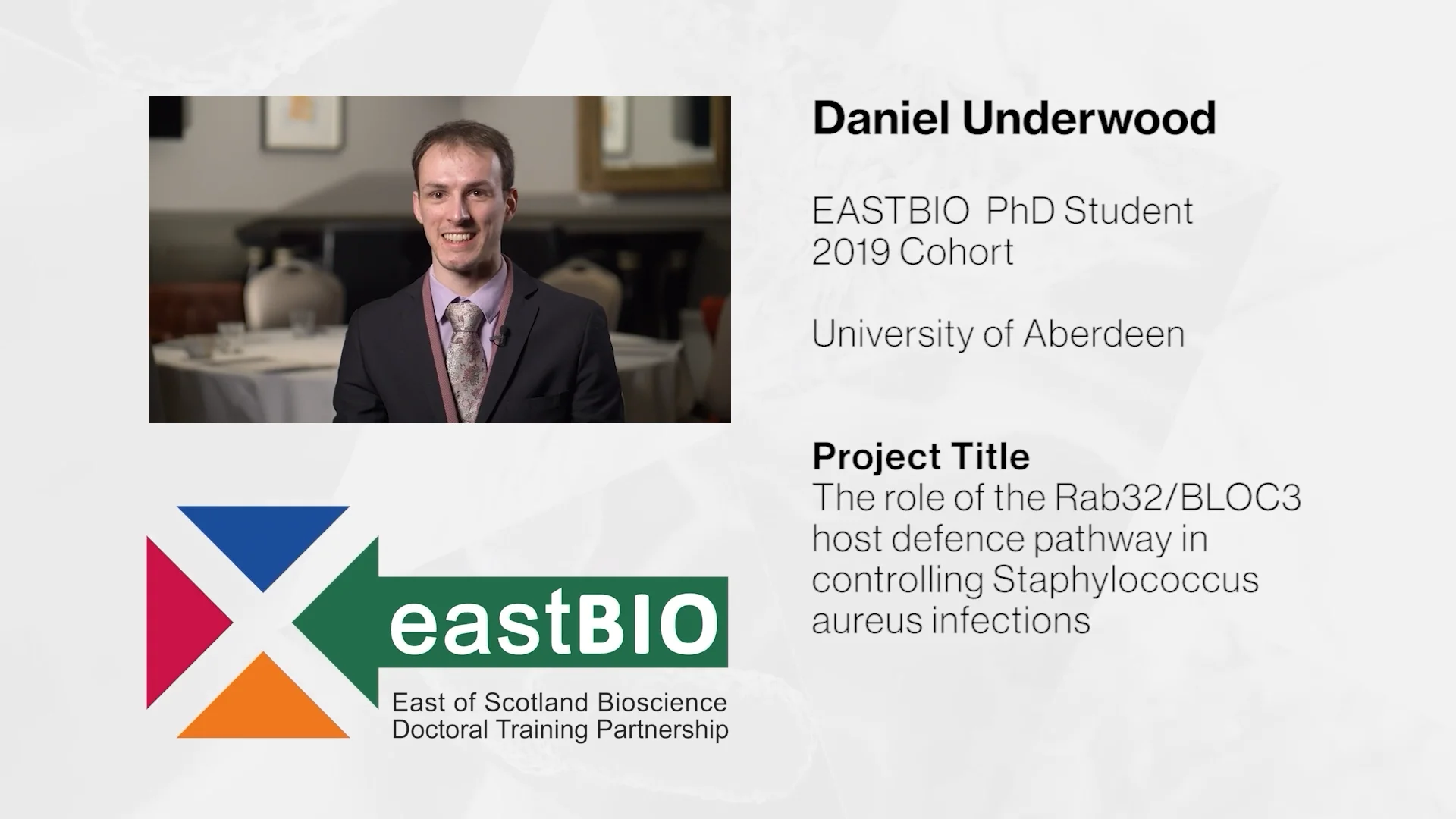 Daniel Underwood

EASTBIO PhD Student
2019 Cohort

University of Aberdeen

Project Title
The role of the Rab32/BLOC3 host defence pathway in controlling Staphylococcus aureus infections

eastBIO
East of Scotland Bioscience
Doctoral Training Partnership